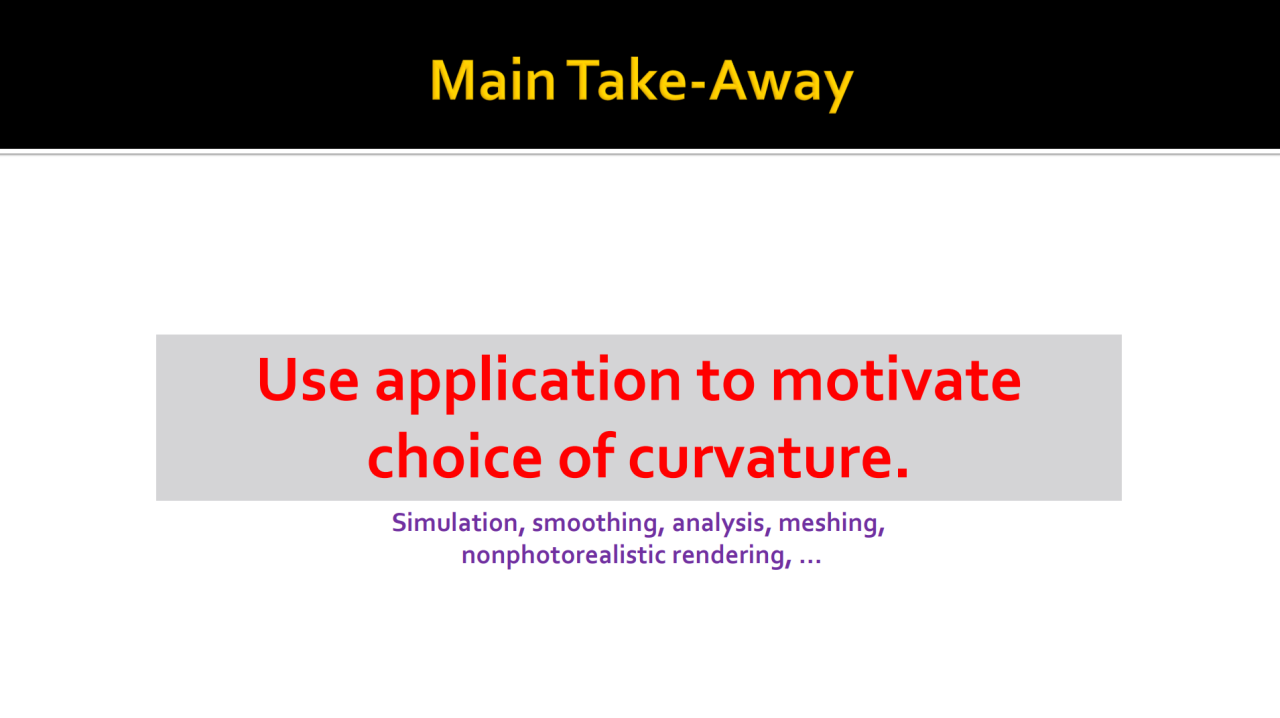 Main Take-Away

Use application to motivate choice of curvature.

Simulation, smoothing, analysis, meshing, nonphotorealistic rendering, …